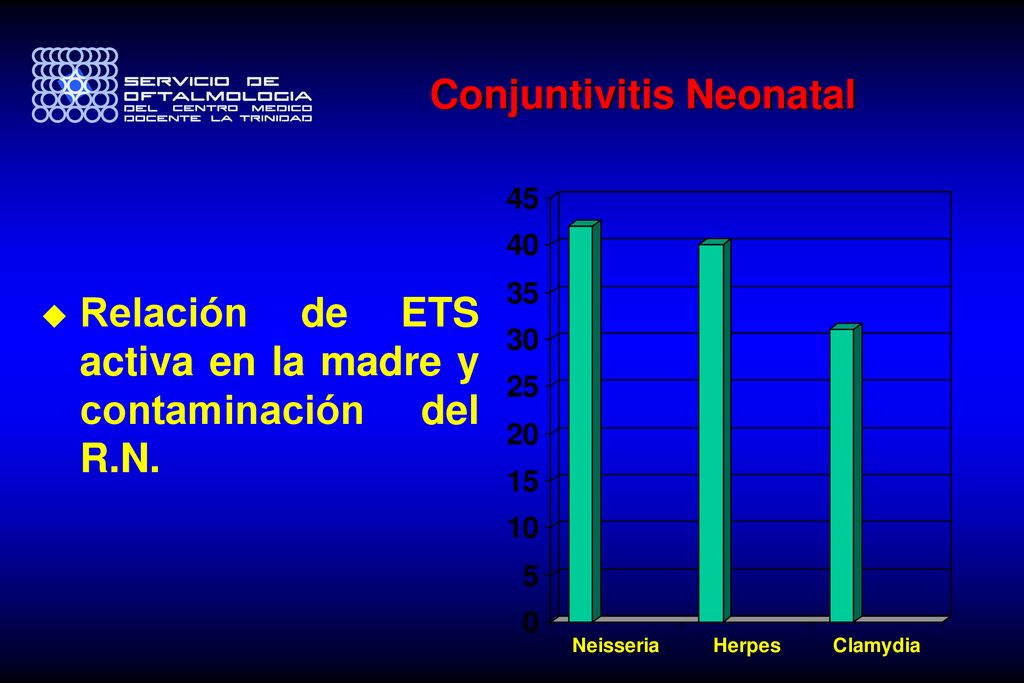 SERVICIO DE OFTALMOLOGIA DEL CENTRO MEDICO DOCENTE LA TRINIDAD

Conjuntivitis Neonatal

Relación de ETS activa en la madre y contaminación del R.N.

45
40
35
30
25
20
15
10
5
0

Neisseria Herpes Clamydia